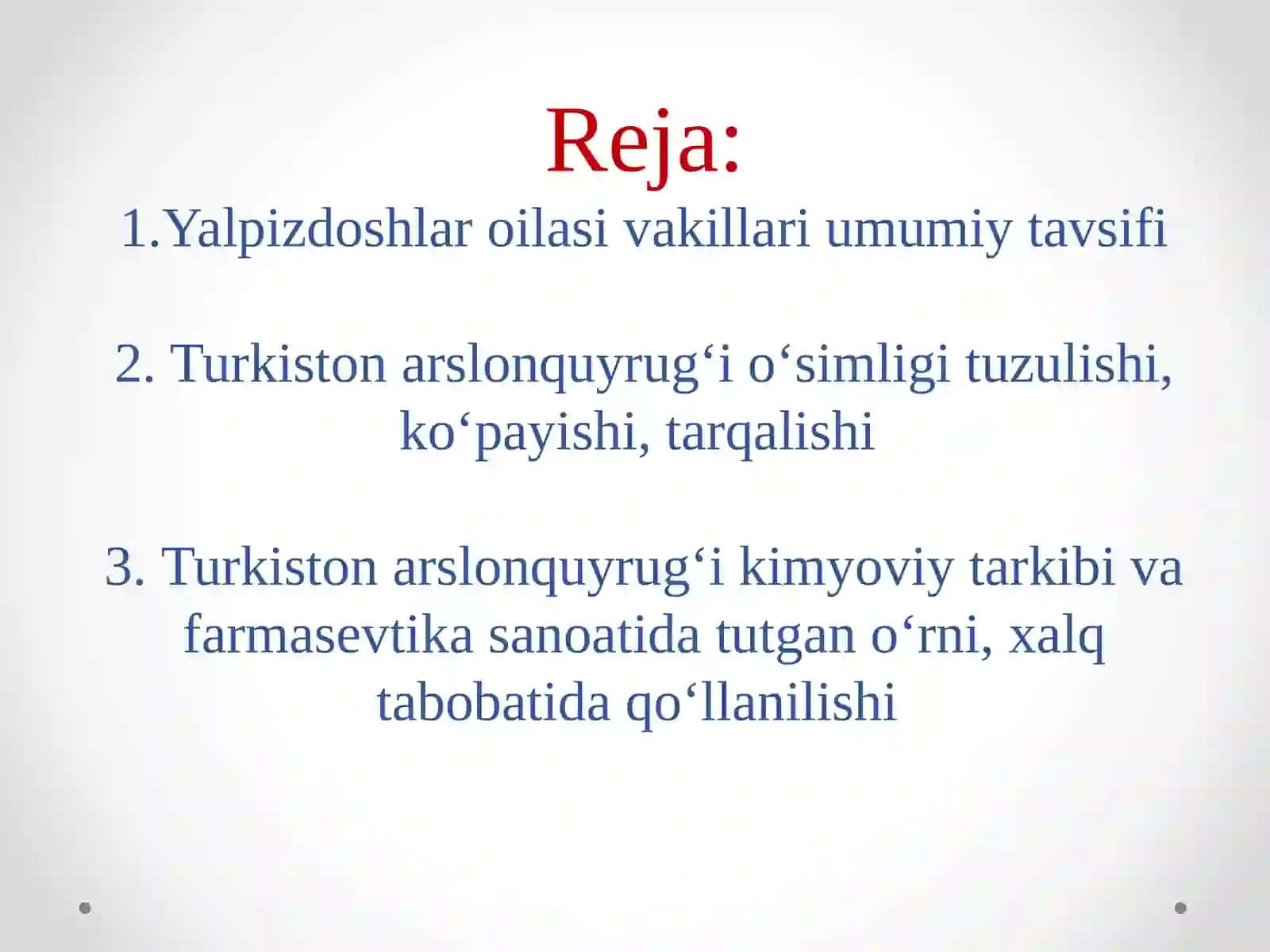 Reja:

1.Yalpizdoshlar oilasi vakillari umumiy tavsifi

2. Turkiston arslonquyrug‘i o‘simligi tuzulishi, ko‘payishi, tarqalishi

3. Turkiston arslonquyrug‘i kimyoviy tarkibi va farmasevtika sanoatida tutgan o‘rni, xalq tabobatida qo‘llanilishi